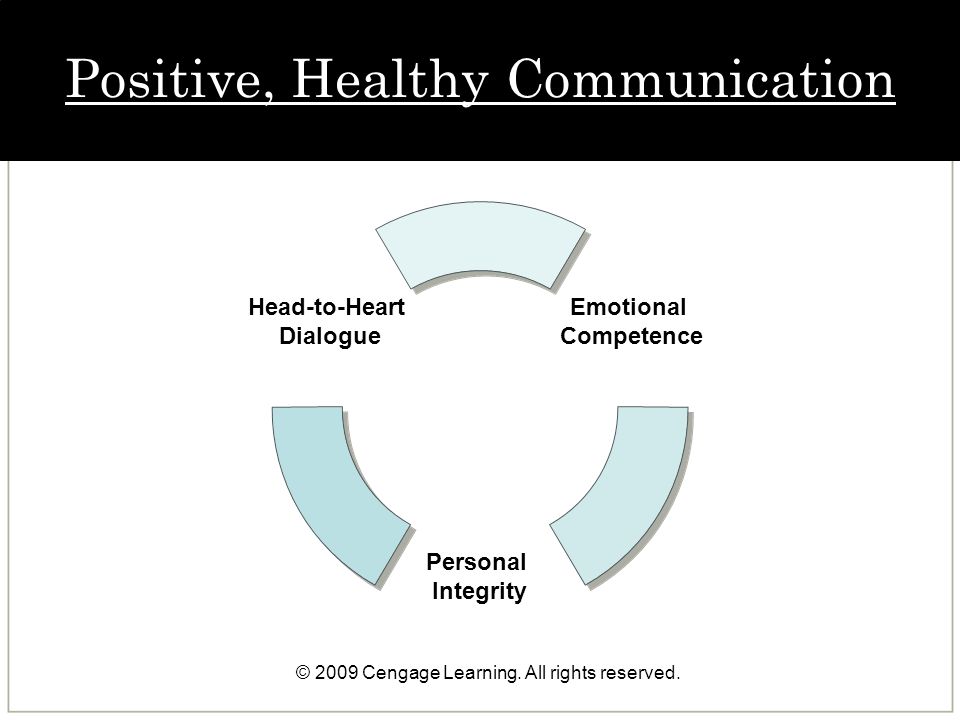 Positive, Healthy Communication

Head-to-Heart Dialogue

Emotional Competence

Personal Integrity

© 2009 Cengage Learning. All rights reserved.